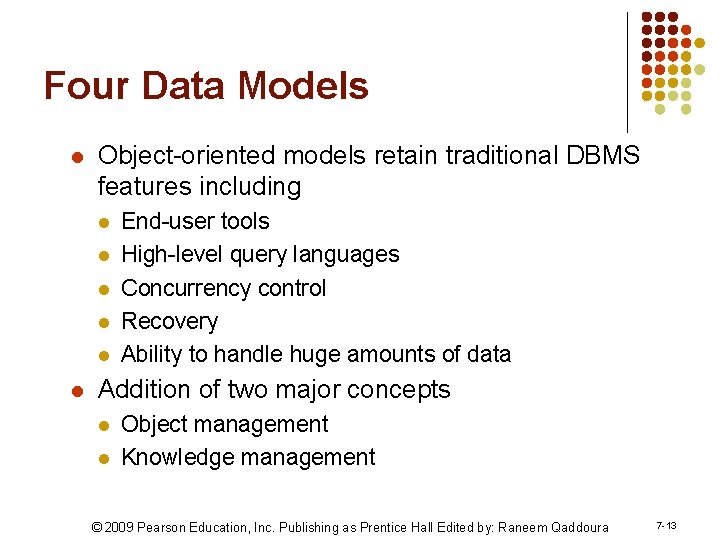 Four Data Models

- Object-oriented models retain traditional DBMS features including
  - End-user tools
  - High-level query languages
  - Concurrency control
  - Recovery
  - Ability to handle huge amounts of data
- Addition of two major concepts
  - Object management
  - Knowledge management

© 2009 Pearson Education, Inc. Publishing as Prentice Hall Edited by: Raneem Qaddoura

7-13